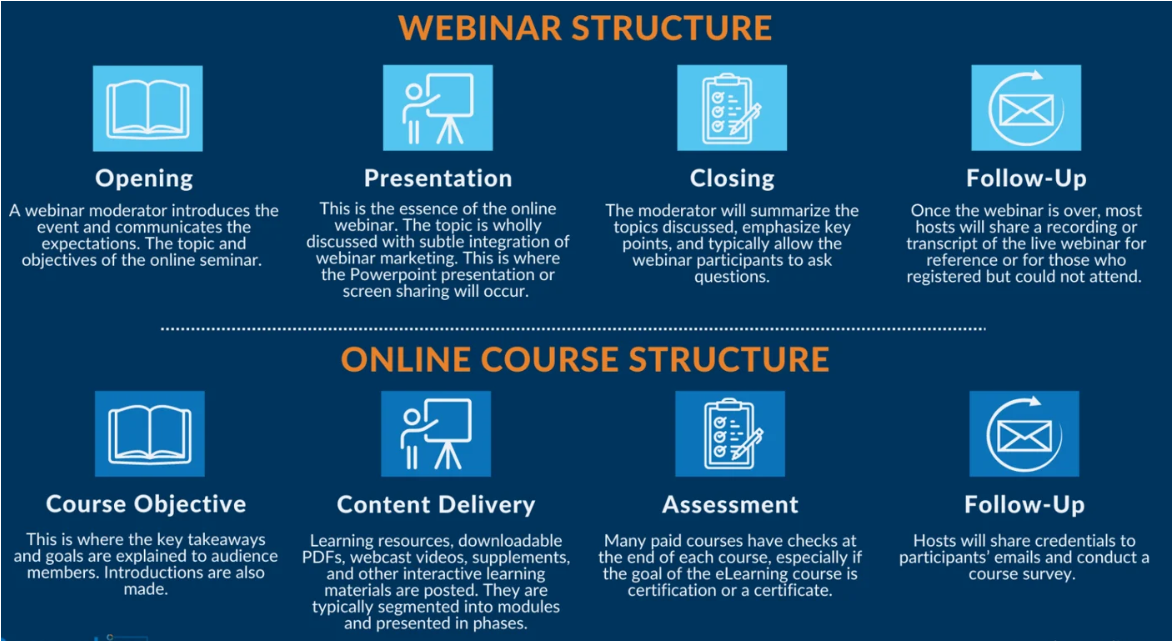 WEBINAR STRUCTURE

Opening

A webinar moderator introduces the event and communicates the expectations. The topic and objectives of the online seminar.

Presentation

This is the essence of the online webinar. The topic is wholly discussed with subtle integration of webinar marketing. This is where the Powerpoint presentation or screen sharing will occur.

Closing

The moderator will summarize the topics discussed, emphasize key points, and typically allow the webinar participants to ask questions.

Follow-Up

Once the webinar is over, most hosts will share a recording or transcript of the live webinar for reference or for those who registered but could not attend.

ONLINE COURSE STRUCTURE

Course Objective

This is where the key takeaways and goals are explained to audience members. Introductions are also made.

Content Delivery

Learning resources, downloadable PDFs, webcast videos, supplements, and other interactive learning materials are posted. They are typically segmented into modules and presented in phases.

Assessment

Many paid courses have checks at the end of each course, especially if the goal of the eLearning course is certification or a certificate.

Follow-Up

Hosts will share credentials to participants' emails and conduct a course survey.